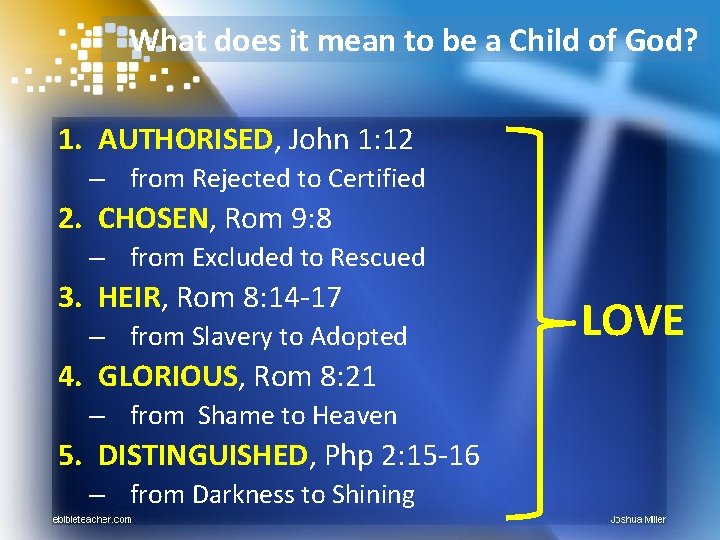 What does it mean to be a Child of God?

1. AUTHORISED, John 1:12
– from Rejected to Certified
2. CHOSEN, Rom 9:8
– from Excluded to Rescued
3. HEIR, Rom 8:14-17
– from Slavery to Adopted
4. GLORIOUS, Rom 8:21
– from Shame to Heaven
5. DISTINGUISHED, Php 2:15-16
– from Darkness to Shining

LOVE

ebibleteacher.com

Joshua Miller